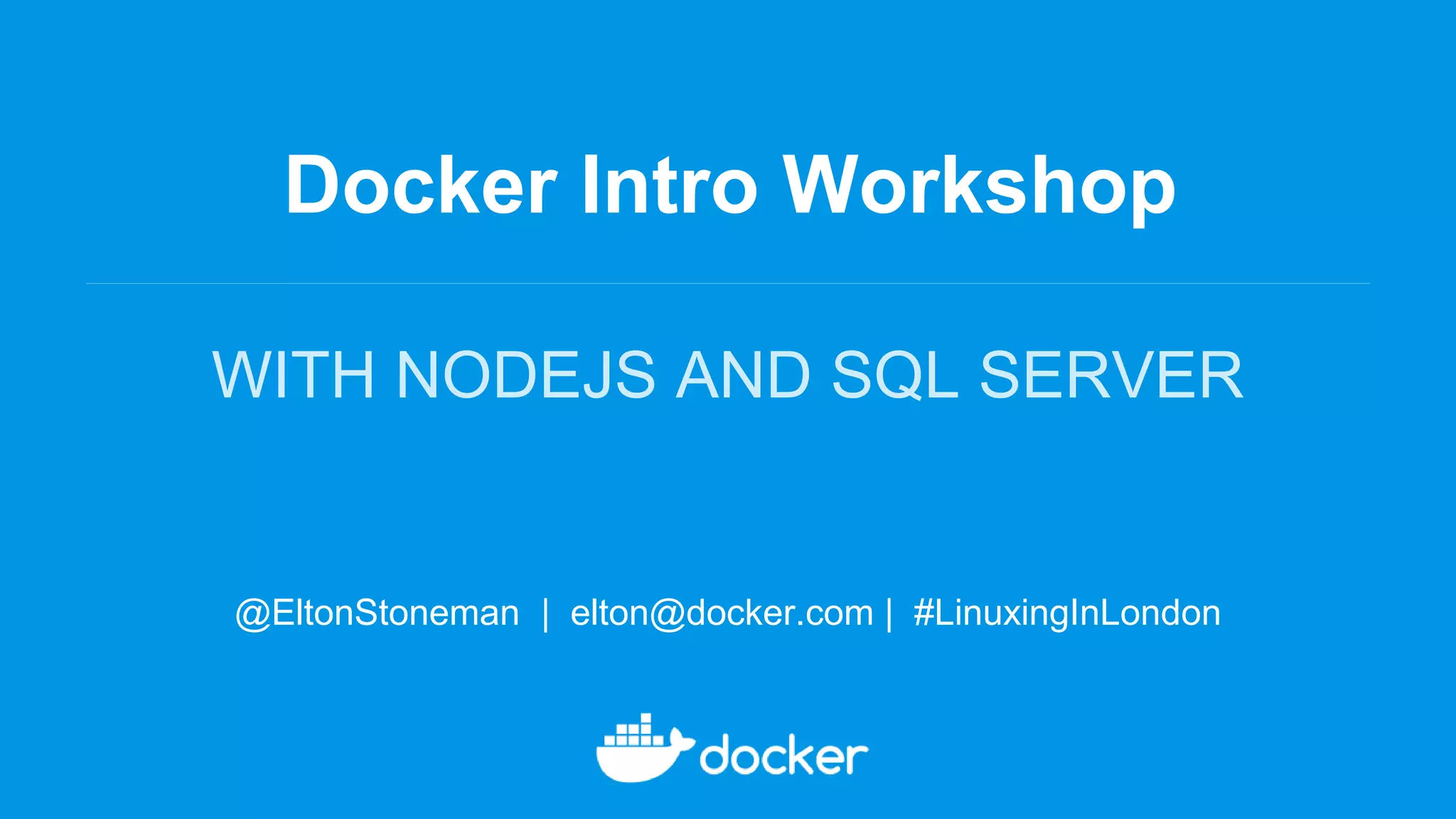 Docker Intro Workshop

WITH NODEJS AND SQL SERVER

@EltonStoneman | elton@docker.com | #LinuxingInLondon

docker